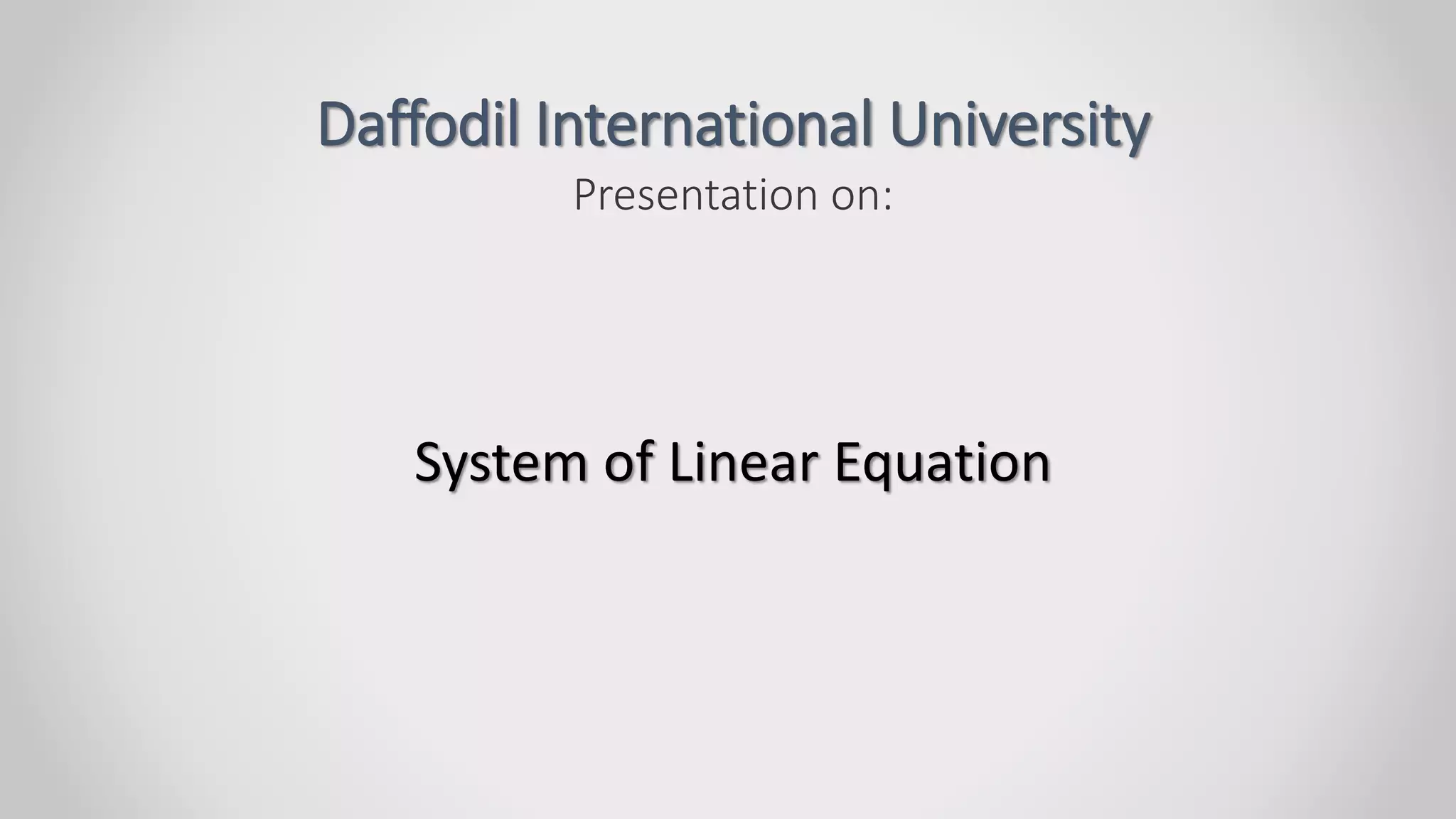 Daffodil International University
Presentation on:

System of Linear Equation